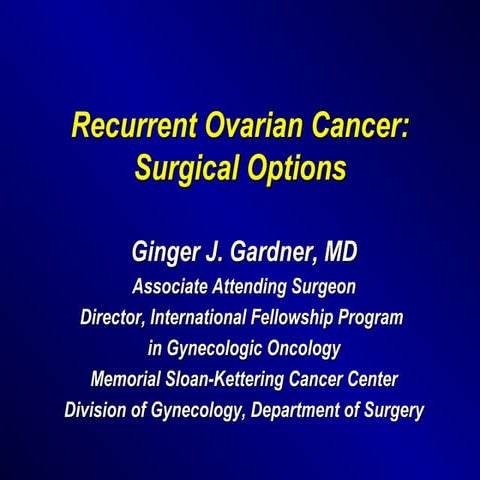 Recurrent Ovarian Cancer: Surgical Options

Ginger J. Gardner, MD
Associate Attending Surgeon
Director, International Fellowship Program in Gynecologic Oncology
Memorial Sloan-Kettering Cancer Center
Division of Gynecology, Department of Surgery